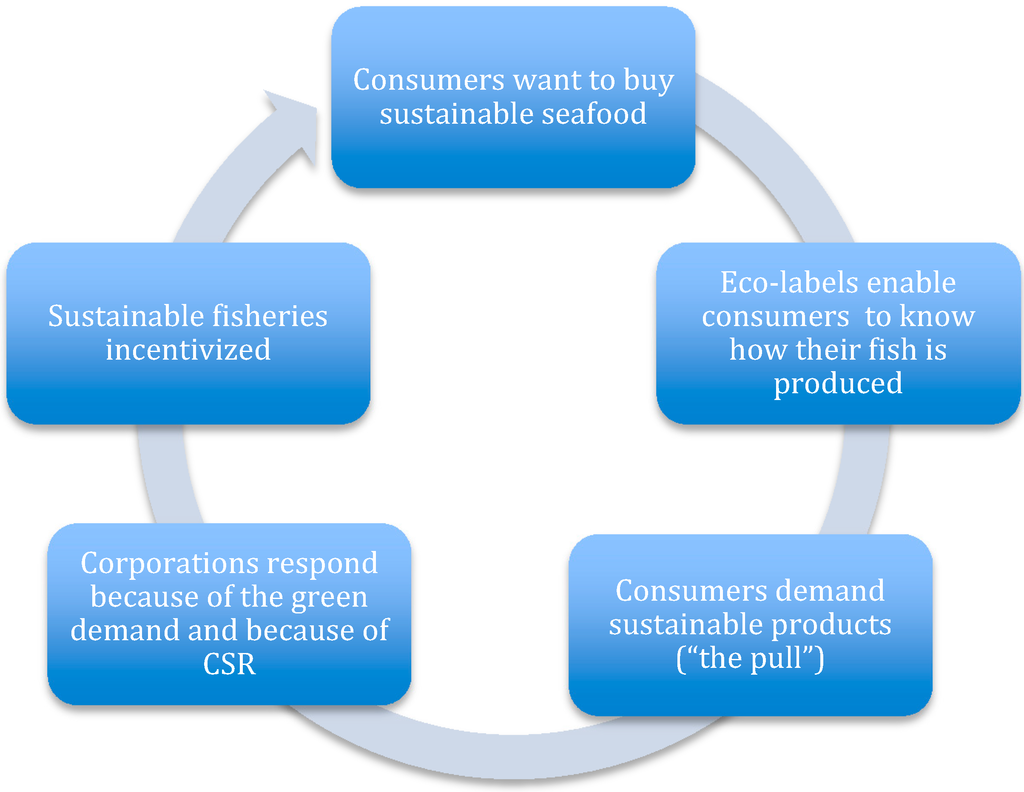 Consumers want to buy sustainable seafood

Eco-labels enable consumers to know how their fish is produced

Consumers demand sustainable products (“the pull”)

Corporations respond because of the green demand and because of CSR

Sustainable fisheries incentivized